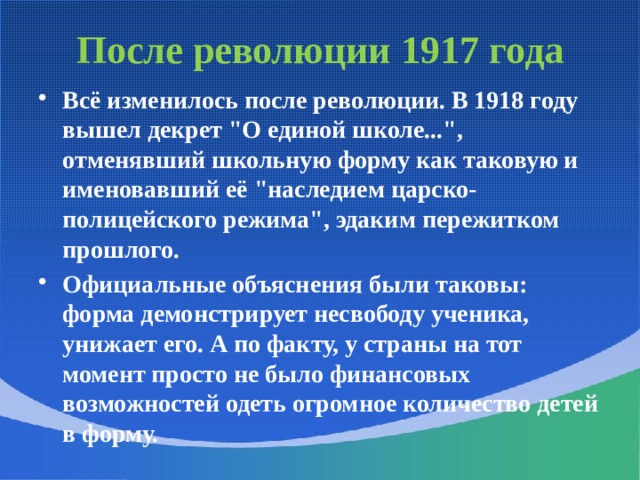 После революции 1917 года

• Всё изменилось после революции. В 1918 году вышел декрет "О единой школе...", отменявший школьную форму как таковую и именовавший её "наследием царско-полицейского режима", эдаким пережитком прошлого.

• Официальные объяснения были таковы: форма демонстрирует несвободу ученика, унижает его. А по факту, у страны на тот момент просто не было финансовых возможностей одеть огромное количество детей в форму.